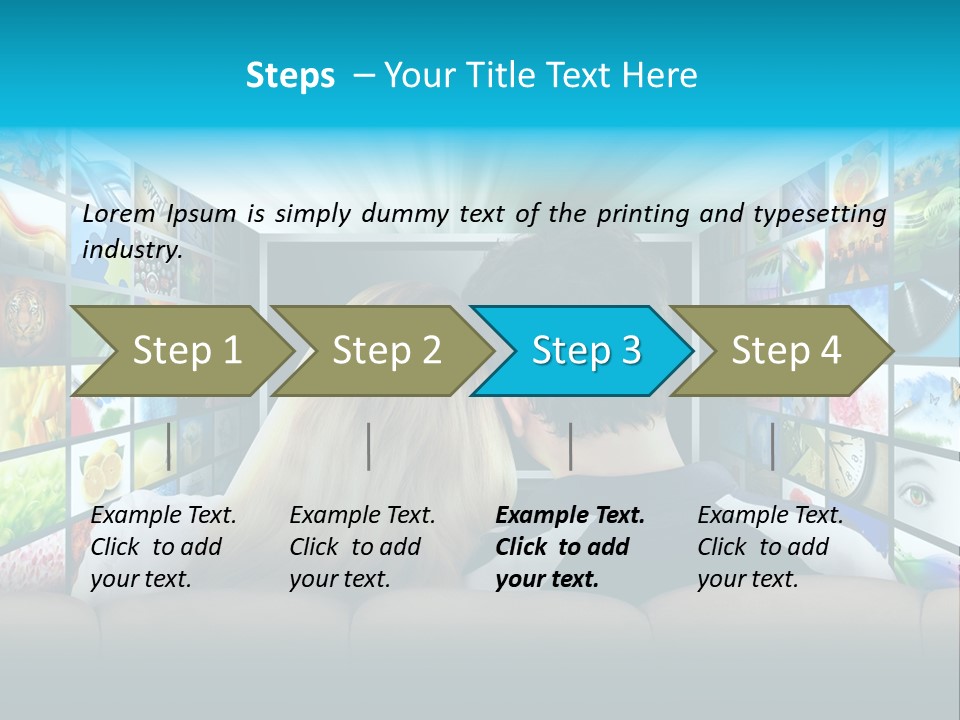 Steps – Your Title Text Here

Lorem Ipsum is simply dummy text of the printing and typesetting industry.

Step 1

Step 2

Step 3

Step 4

Example Text. Click to add your text.

Example Text. Click to add your text.

Example Text. Click to add your text.

Example Text. Click to add your text.